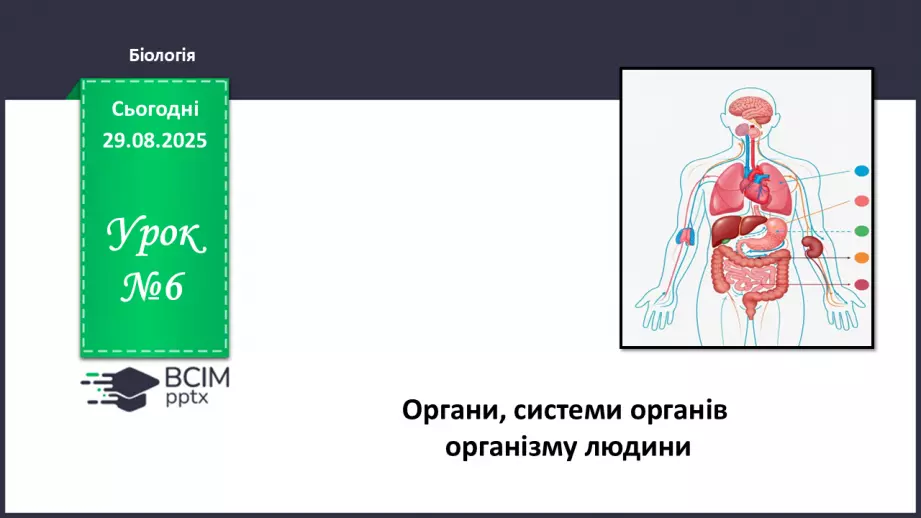 Біологія

Сьогодні 29.08.2025

Урок №6

ВСІМ pptx

Органи, системи органів організму людини